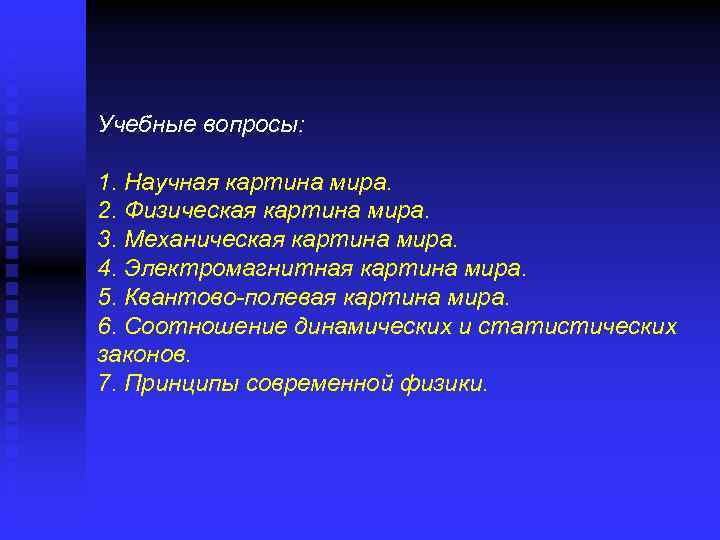 Учебные вопросы:

1. Научная картина мира.
2. Физическая картина мира.
3. Механическая картина мира.
4. Электромагнитная картина мира.
5. Квантово-полевая картина мира.
6. Соотношение динамических и статистических законов.
7. Принципы современной физики.